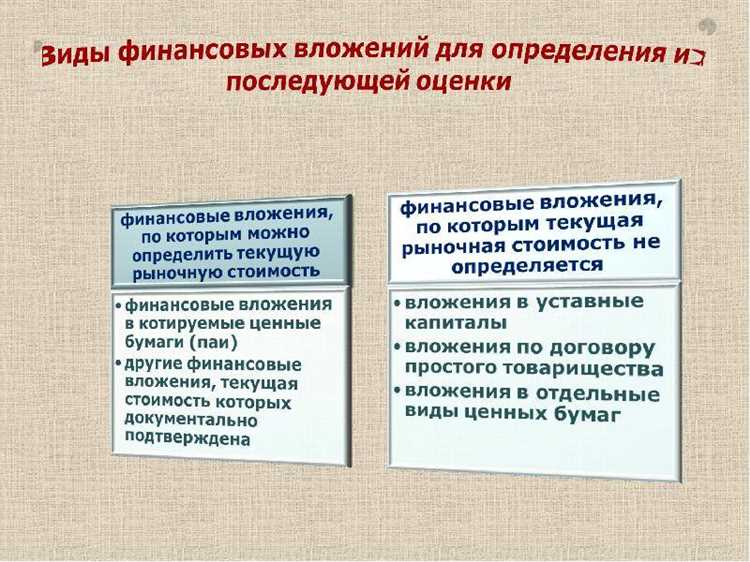 Виды финансовых вложений для определения их последующей оценки

финансовые вложения, по которым можно определить текущую рыночную стоимость

• финансовые вложения в котируемые ценные бумаги (паи)
• другие финансовые вложения, текущая стоимость которых документально подтверждена

финансовые вложения, по которым текущая рыночная стоимость не определяется

• вложения в уставные капиталы
• вложения по договору простого товарищества
• вложения в отдельные виды ценных бумаг